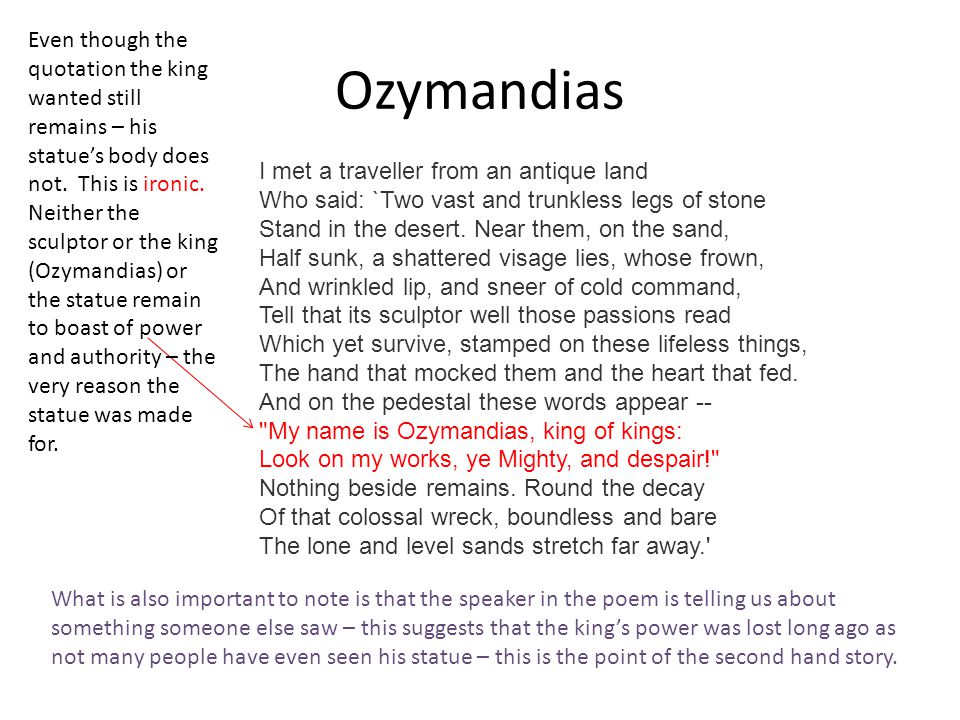 Even though the quotation the king wanted still remains – his statue's body does not. This is ironic. Neither the sculptor or the king (Ozymandias) or the statue remain to boast of power and authority – the very reason the statue was made for.

Ozymandias

I met a traveller from an antique land
Who said: `Two vast and trunkless legs of stone
Stand in the desert. Near them, on the sand,
Half sunk, a shattered visage lies, whose frown,
And wrinkled lip, and sneer of cold command,
Tell that its sculptor well those passions read
Which yet survive, stamped on these lifeless things,
The hand that mocked them and the heart that fed.
And on the pedestal these words appear --
"My name is Ozymandias, king of kings:
Look on my works, ye Mighty, and despair!"
Nothing beside remains. Round the decay
Of that colossal wreck, boundless and bare
The lone and level sands stretch far away.'

What is also important to note is that the speaker in the poem is telling us about something someone else saw – this suggests that the king's power was lost long ago as not many people have even seen his statue – this is the point of the second hand story.